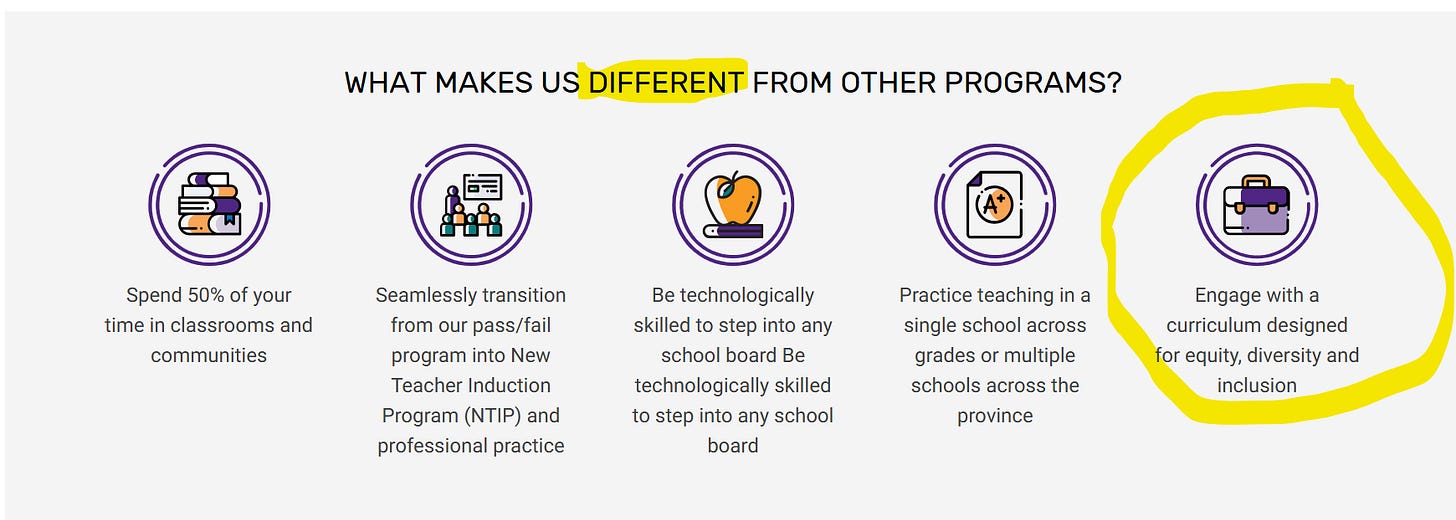 WHAT MAKES US DIFFERENT FROM OTHER PROGRAMS?

A+

Spend 50% of your time in classrooms and communities

Seamlessly transition from our pass/fail program into New Teacher Induction Program (NTIP) and professional practice

Be technologically skilled to step into any school board Be technologically skilled to step into any school board

Practice teaching in a single school across grades or multiple schools across the province

Engage with a curriculum designed for equity, diversity and inclusion